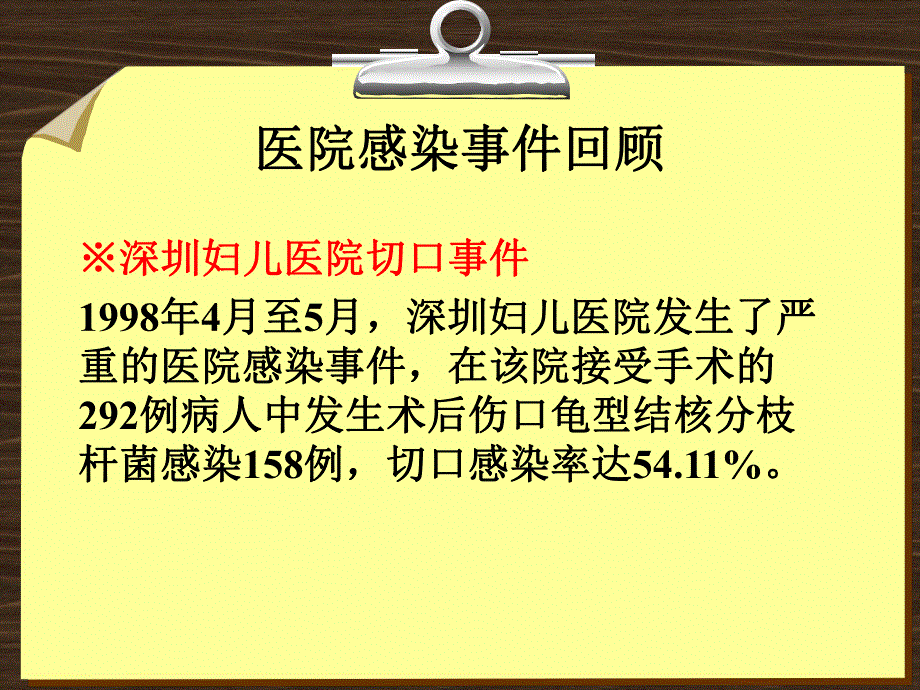 医院感染事件回顾

※深圳妇儿医院切口事件

1998年4月至5月，深圳妇儿医院发生了严重的医院感染事件，在该院接受手术的292例病人中发生术后伤口龟型结核分枝杆菌感染158例，切口感染率达54.11%。